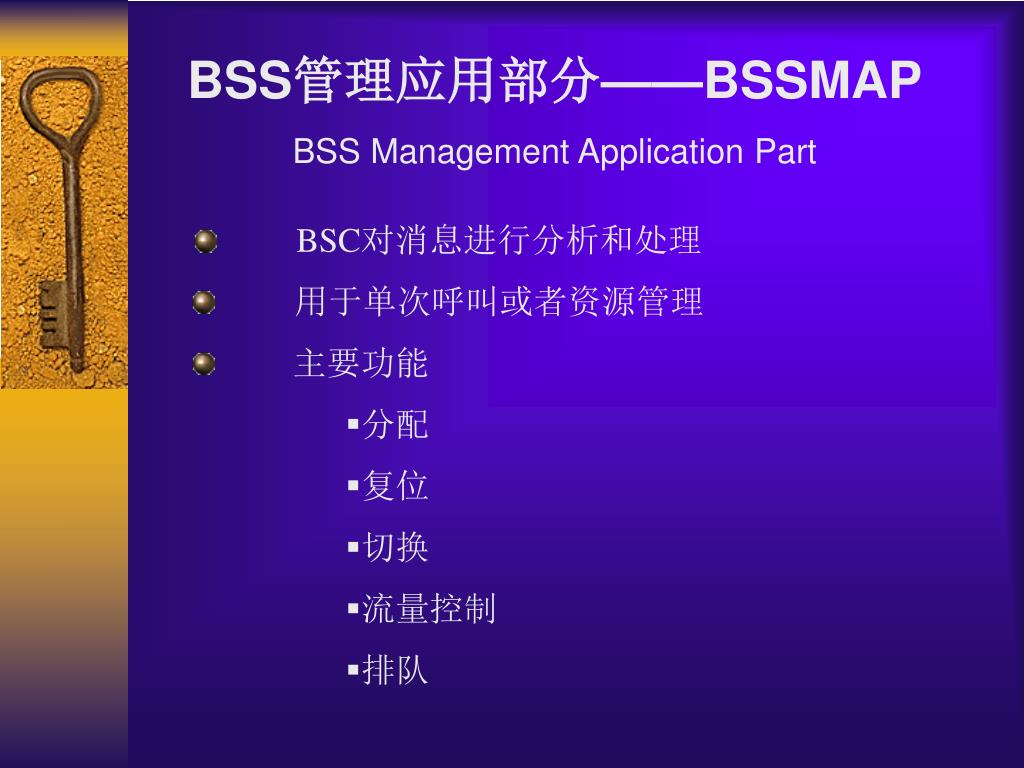 BSS管理应用部分——BSSMAP

BSS Management Application Part

BSC对消息进行分析和处理

用于单次呼叫或者资源管理

主要功能

▪分配

▪复位

▪切换

▪流量控制

▪排队